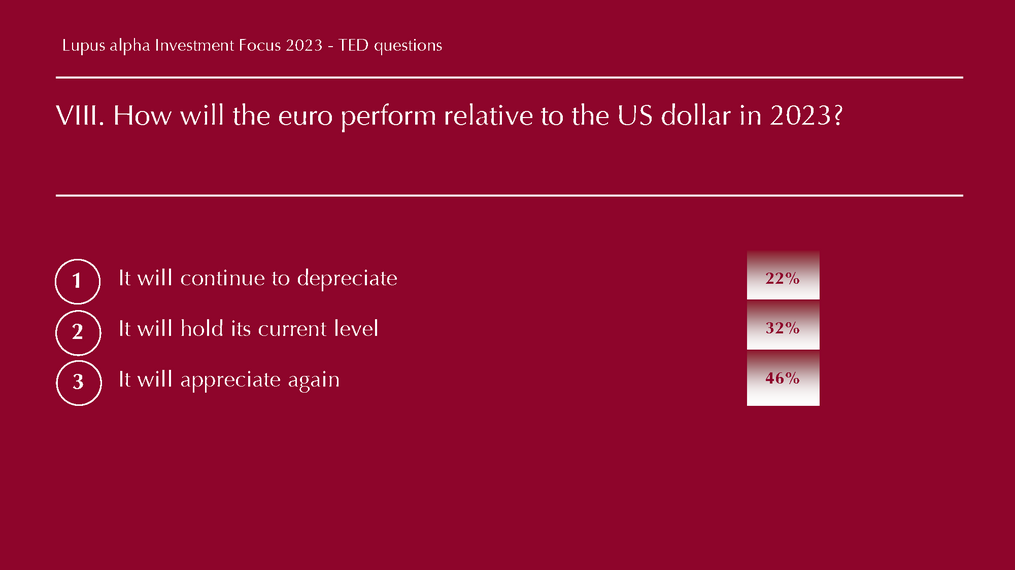 Lupus alpha Investment Focus 2023 - TED questions

VIII. How will the euro perform relative to the US dollar in 2023?

1 It will continue to depreciate 22%

2 It will hold its current level 32%

3 It will appreciate again 46%